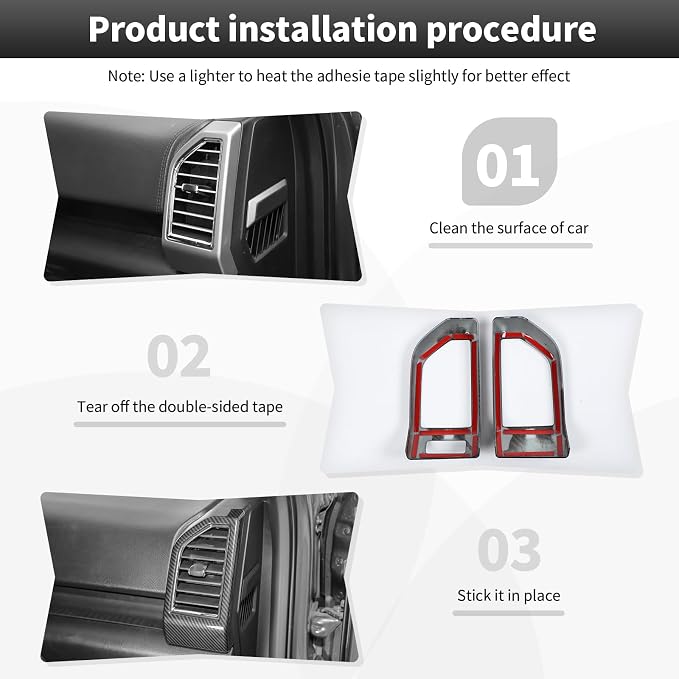 Product installation procedure

Note: Use a lighter to heat the adhesie tape slightly for better effect

01

Clean the surface of car

02

Tear off the double-sided tape

03

Stick it in place